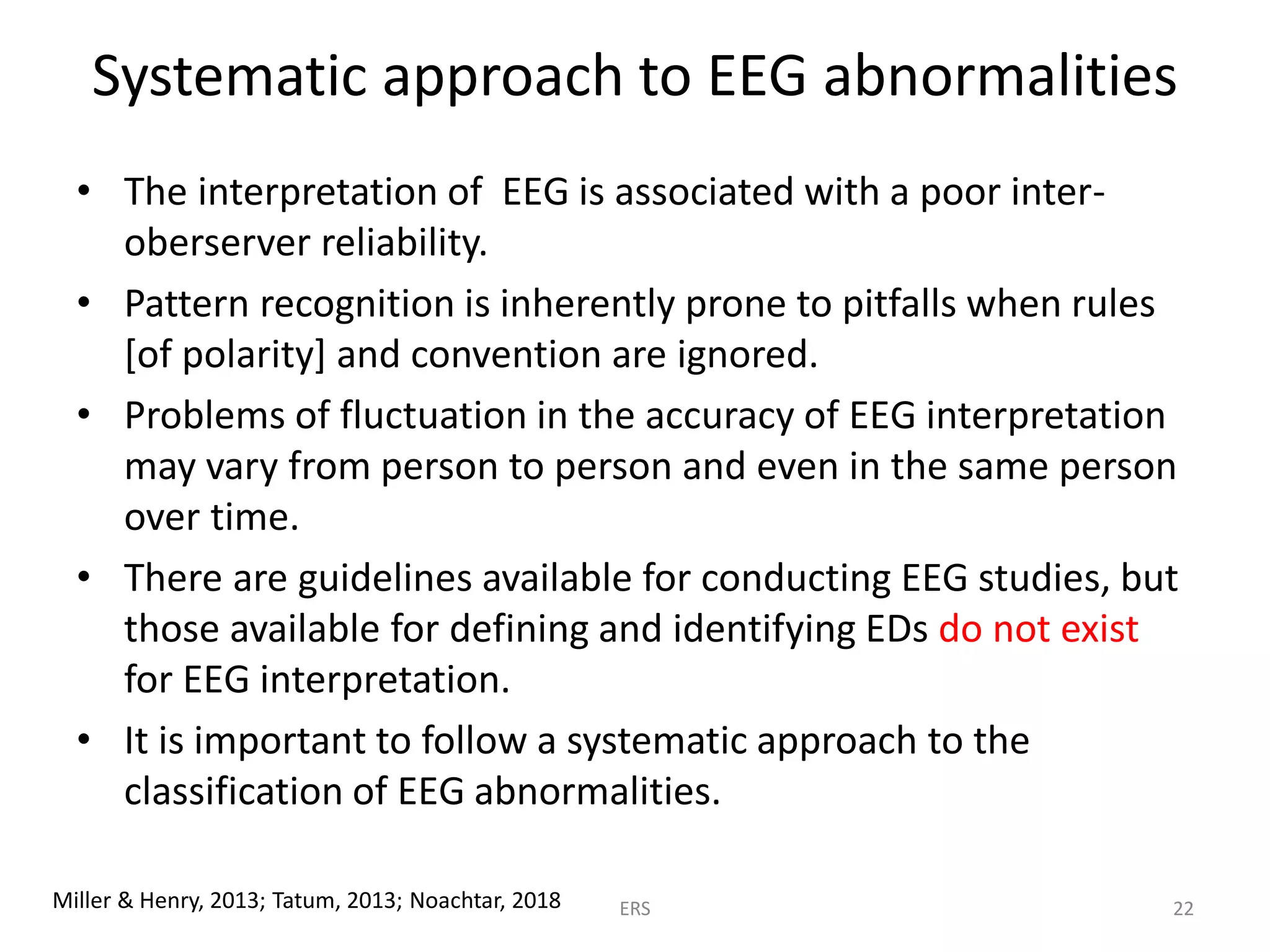 Systematic approach to EEG abnormalities

• The interpretation of EEG is associated with a poor inter-oberserver reliability.

• Pattern recognition is inherently prone to pitfalls when rules [of polarity] and convention are ignored.

• Problems of fluctuation in the accuracy of EEG interpretation may vary from person to person and even in the same person over time.

• There are guidelines available for conducting EEG studies, but those available for defining and identifying EDs do not exist for EEG interpretation.

• It is important to follow a systematic approach to the classification of EEG abnormalities.

Miller & Henry, 2013; Tatum, 2013; Noachtar, 2018

ERS

22